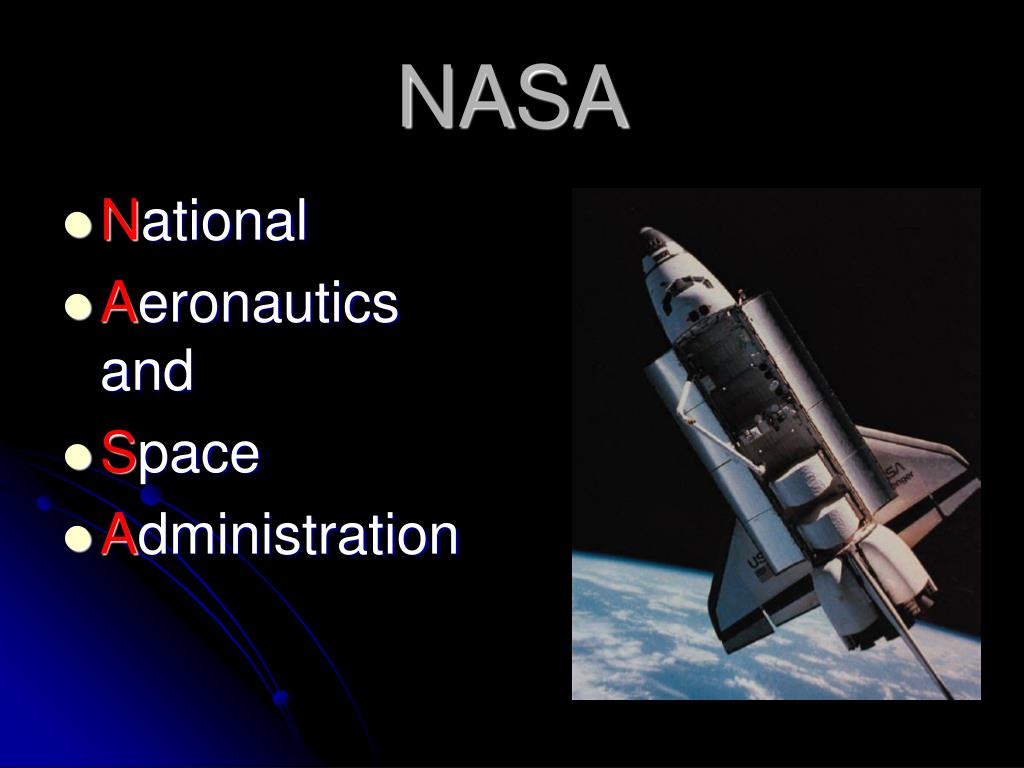 NASA

- National
- Aeronautics and
- Space
- Administration

NASA
USA